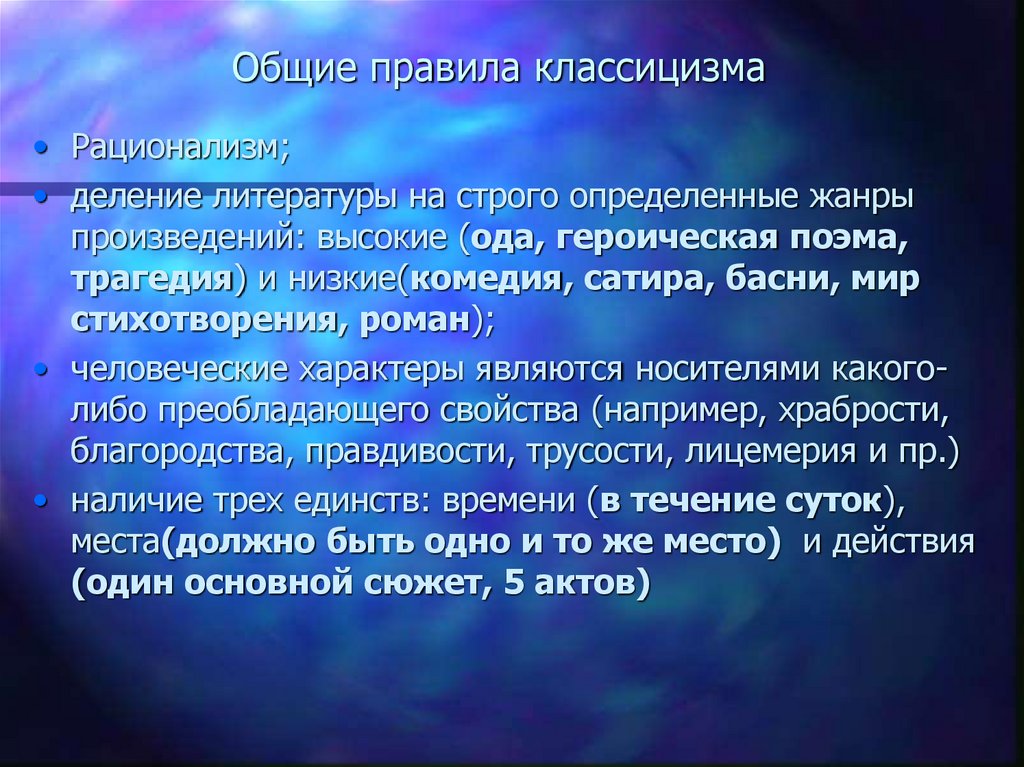 Общие правила классицизма

• Рационализм;
• деление литературы на строго определенные жанры произведений: высокие (ода, героическая поэма, трагедия) и низкие(комедия, сатира, басни, мир стихотворения, роман);
• человеческие характеры являются носителями какого-либо преобладающего свойства (например, храбрости, благородства, правдивости, трусости, лицемерия и пр.)
• наличие трех единств: времени (в течение суток), места(должно быть одно и то же место) и действия (один основной сюжет, 5 актов)